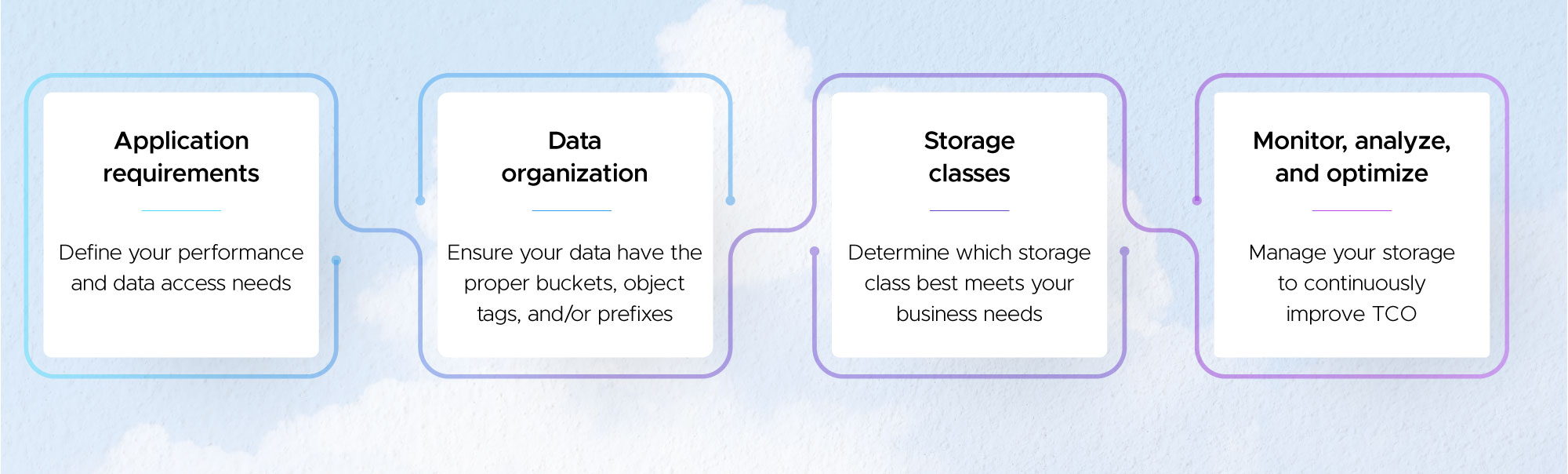 Application requirements

Define your performance and data access needs

Data organization

Ensure your data have the proper buckets, object tags, and/or prefixes

Storage classes

Determine which storage class best meets your business needs

Monitor, analyze, and optimize

Manage your storage to continuously improve TCO